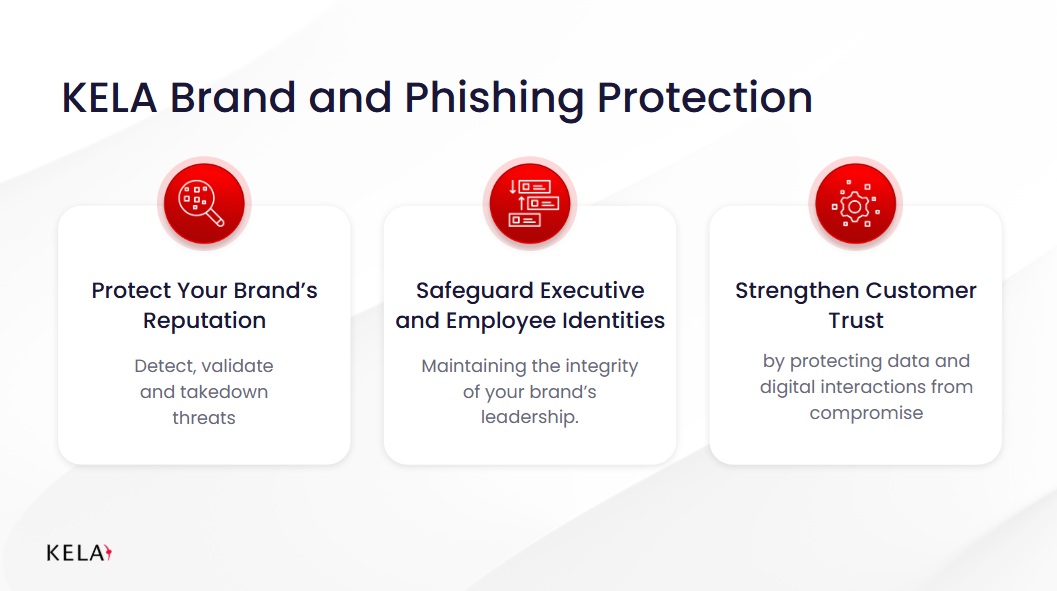 KELA Brand and Phishing Protection

Protect Your Brand's Reputation

Detect, validate and takedown threats

Safeguard Executive and Employee Identities

Maintaining the integrity of your brand's leadership.

Strengthen Customer Trust

by protecting data and digital interactions from compromise

KELA